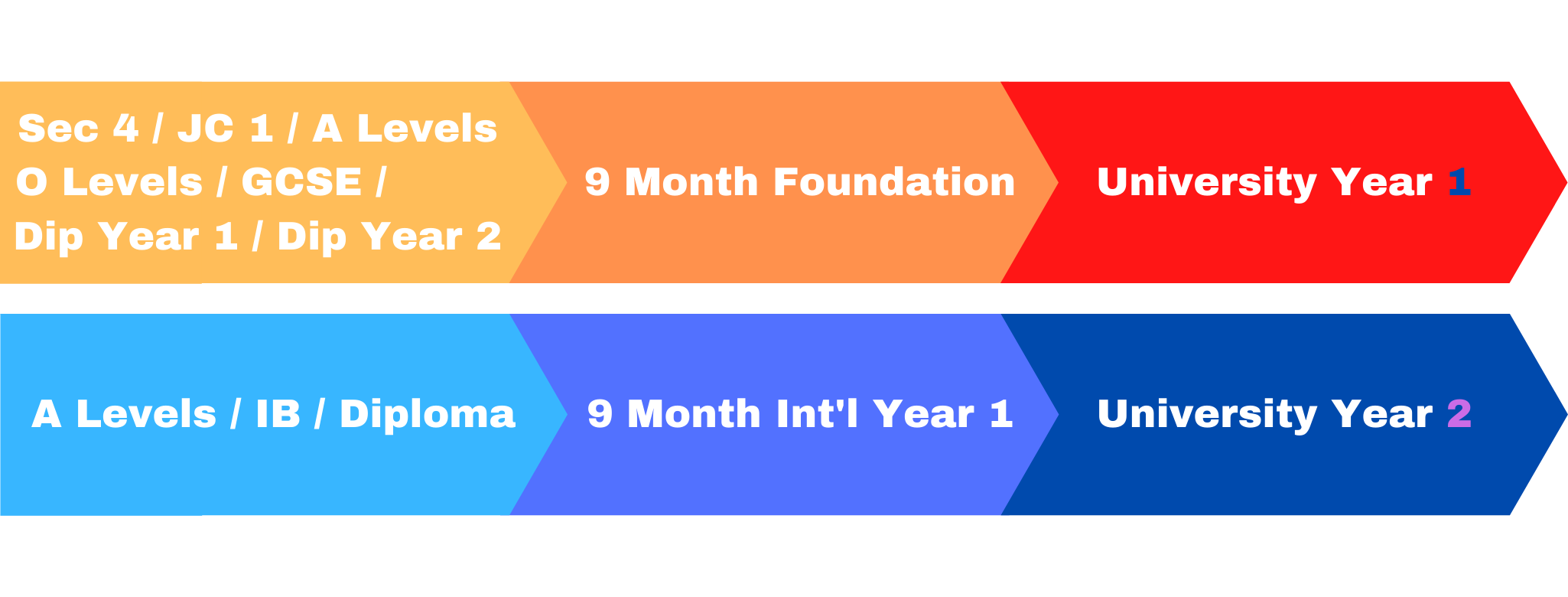 Sec 4 / JC 1 / A Levels
O Levels / GCSE /
Dip Year 1 / Dip Year 2

9 Month Foundation

University Year 1

A Levels / IB / Diploma

9 Month Int'l Year 1

University Year 2